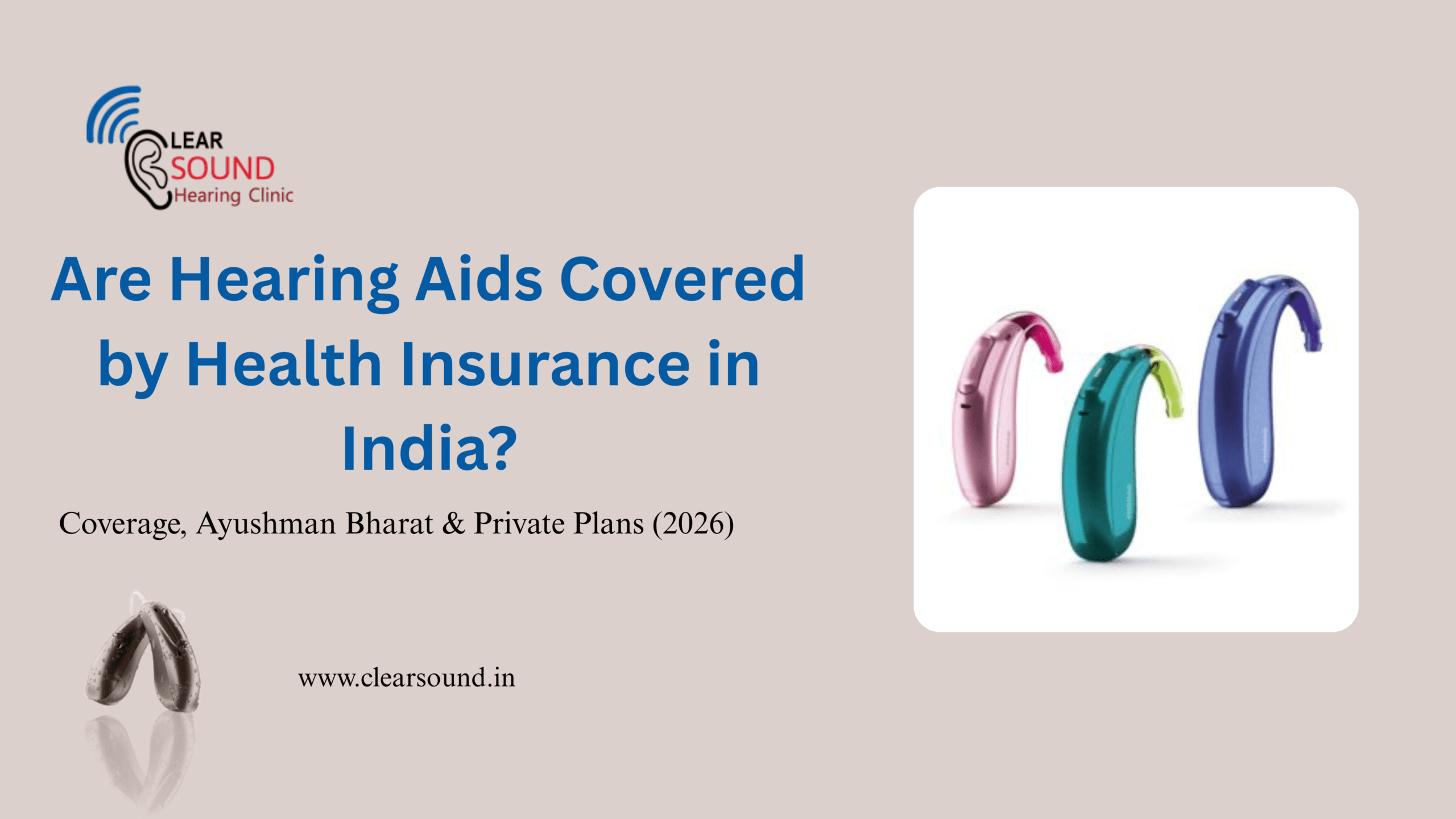 LEAR
SOUND
Hearing Clinic

Are Hearing Aids Covered by Health Insurance in India?

Coverage, Ayushman Bharat & Private Plans (2026)

www.clearsound.in